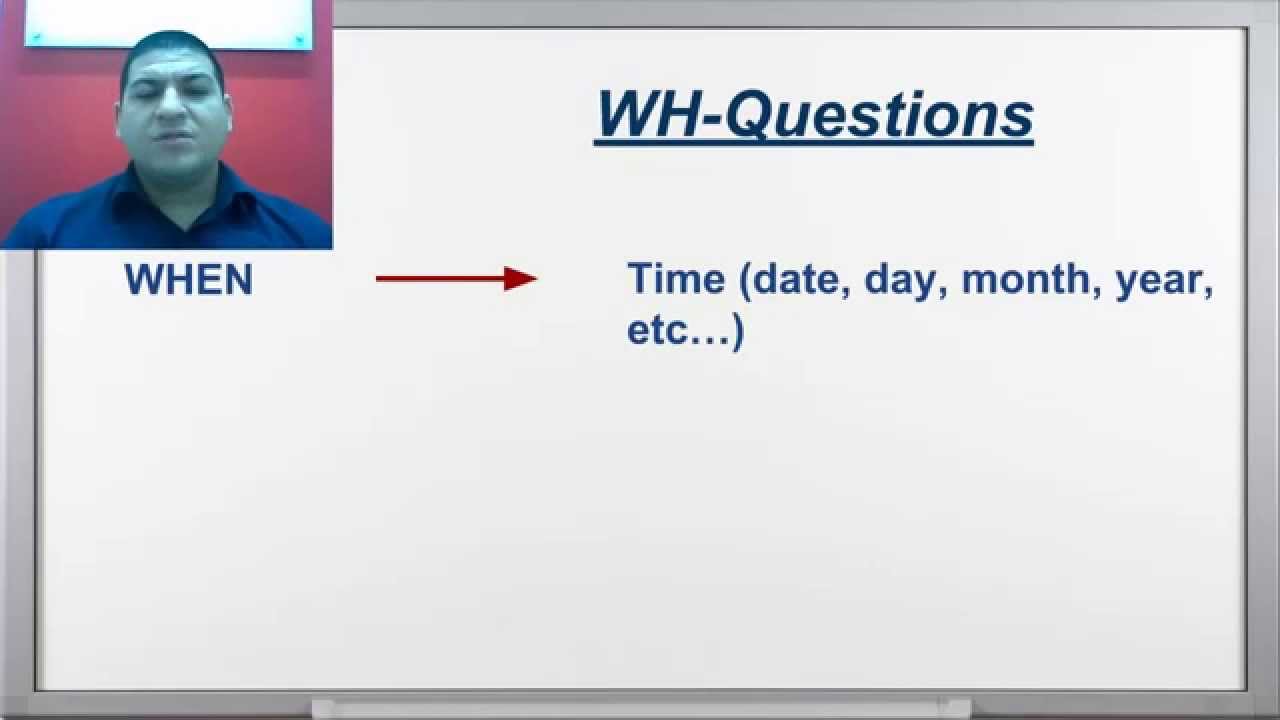 WH-Questions

WHEN

Time (date, day, month, year, etc…)